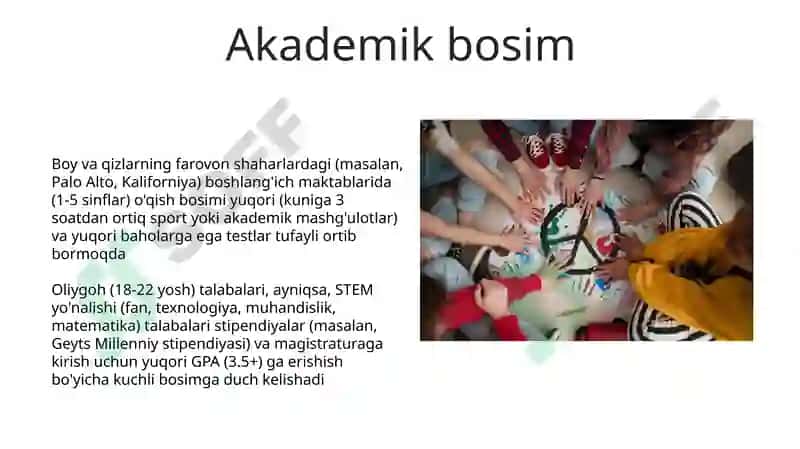 Akademik bosim

Boy va qizlarning farovon shaharlardagi (masalan, Palo Alto, Kaliforniya) boshlang'ich maktablarida (1-5 sinflar) o'qish bosimi yuqori (kuniga 3 soatdan ortiq sport yoki akademik mashg'ulotlar) va yuqori baholarga ega testlar tufayli ortib bormoqda

Oliygoh (18-22 yosh) talabalari, ayniqsa, STEM yo'nalishi (fan, texnologiya, muhandislik, matematika) talabalari stipendiyalar (masalan, Geyts Millenniy stipendiyasi) va magistraturaga kirish uchun yuqori GPA (3.5+) ga erishish bo'yicha kuchli bosimga duch kelishadi